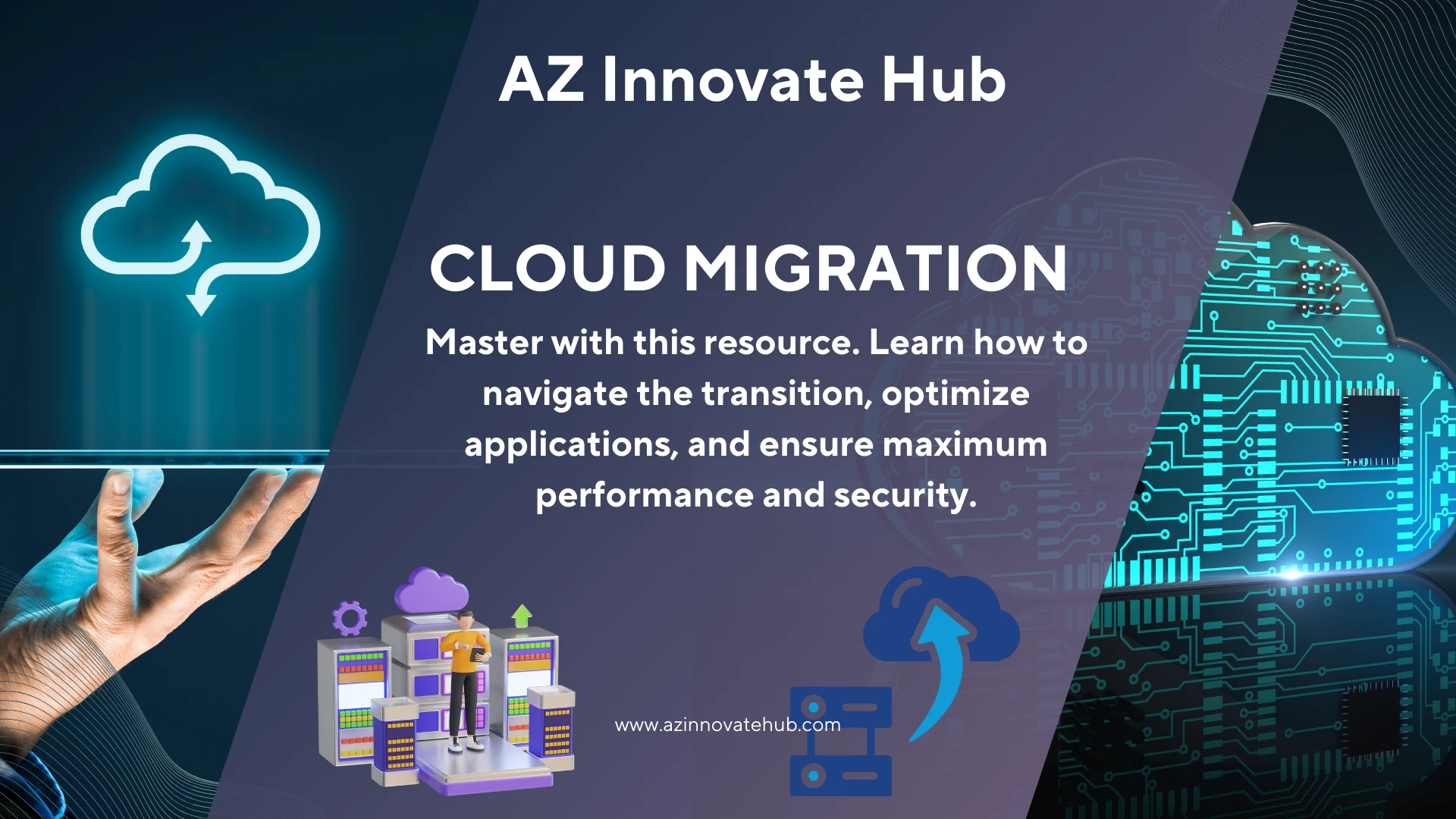 AZ Innovate Hub

CLOUD MIGRATION

Master with this resource. Learn how to navigate the transition, optimize applications, and ensure maximum performance and security.

www.azinnovatehub.com